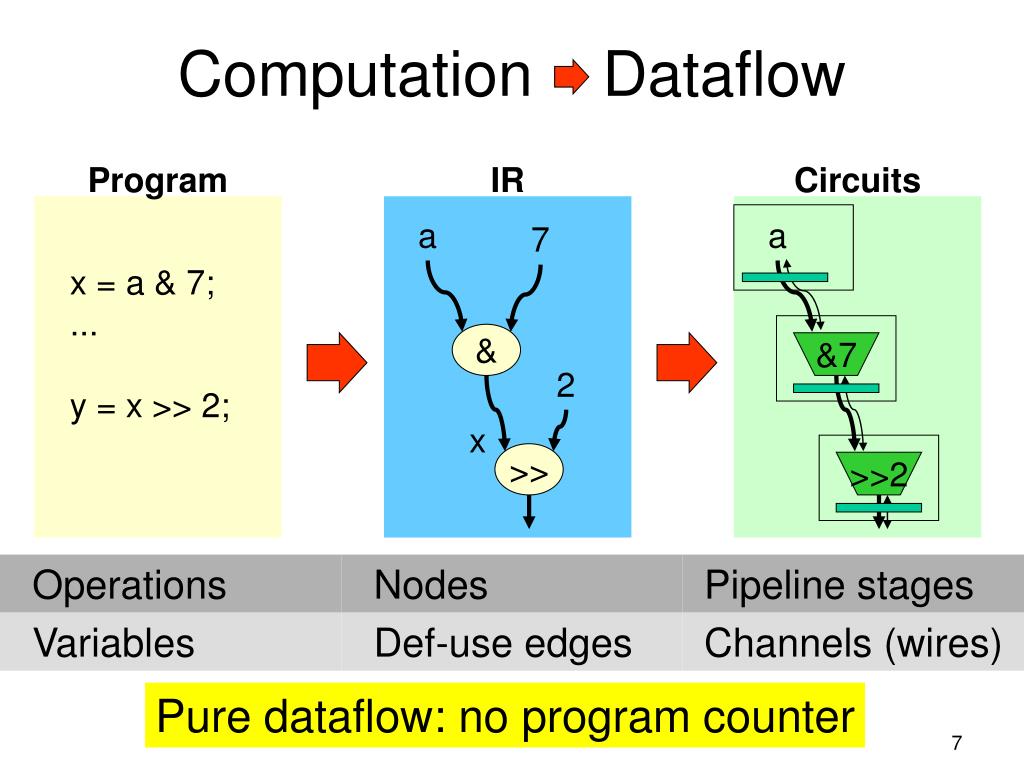 Computation Dataflow

Program

x = a & 7;
...

y = x >> 2;

IR

a 7

&

2

x

>>

Circuits

a

&7

>>2

| Operations | Nodes | Pipeline stages |
|---|---|---|
| Variables | Def-use edges | Channels (wires) |

Pure dataflow: no program counter

7